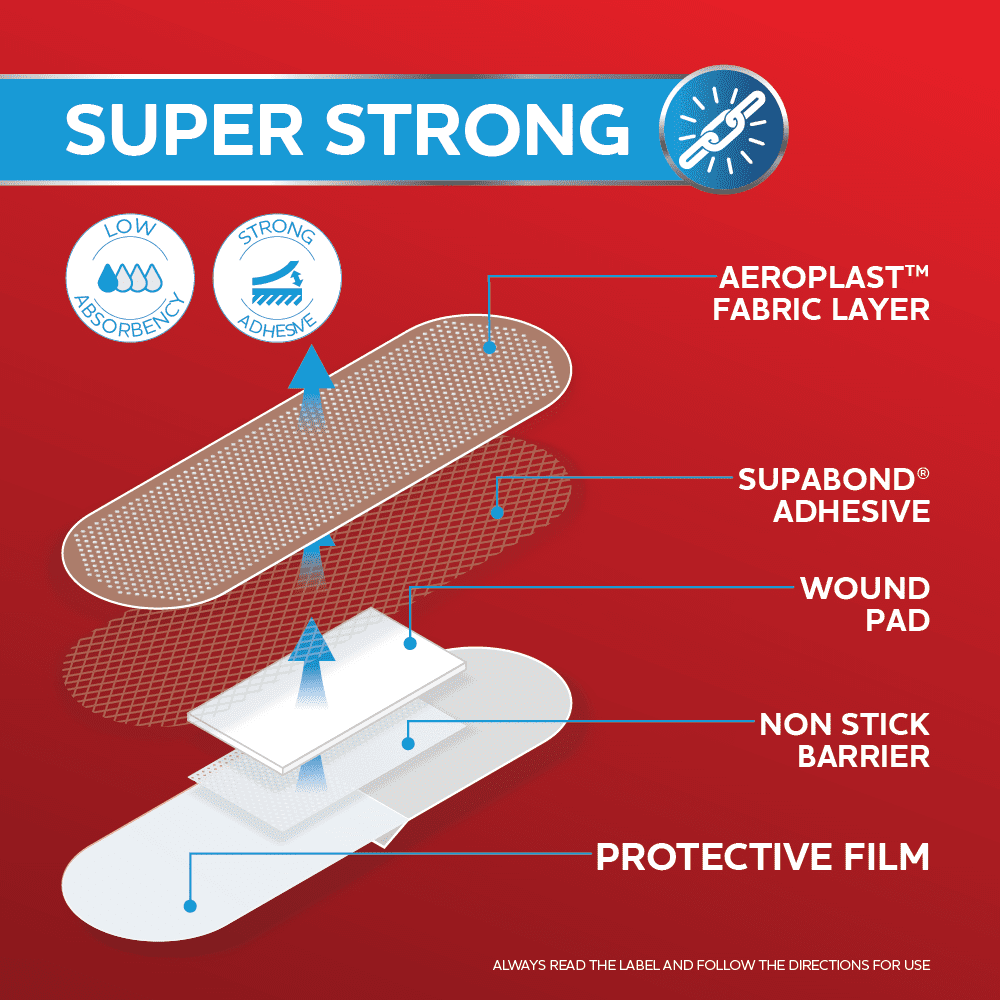 SUPER STRONG

LOW ABSORBENCY

STRONG ADHESIVE

AEROPLAST™ FABRIC LAYER

SUPABOND® ADHESIVE

WOUND PAD

NON STICK BARRIER

PROTECTIVE FILM

ALWAYS READ THE LABEL AND FOLLOW THE DIRECTIONS FOR USE